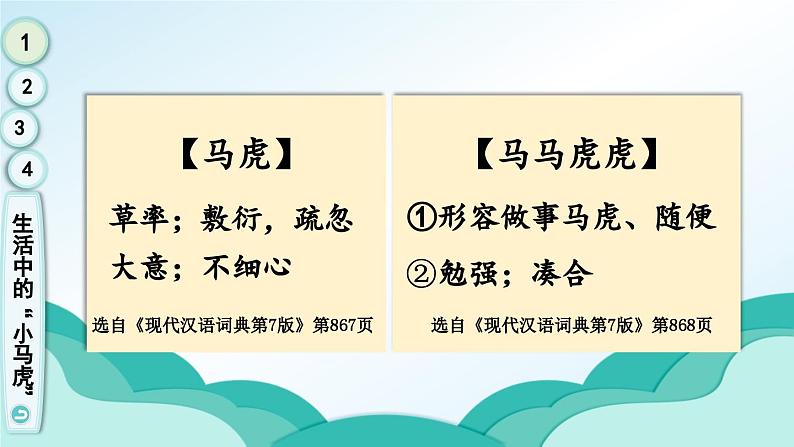 1
2
3
4
生活中的“小马虎”

【马虎】
草率；敷衍，疏忽大意；不细心
选自《现代汉语词典第7版》第867页

【马马虎虎】
①形容做事马虎、随便
②勉强；凑合
选自《现代汉语词典第7版》第868页